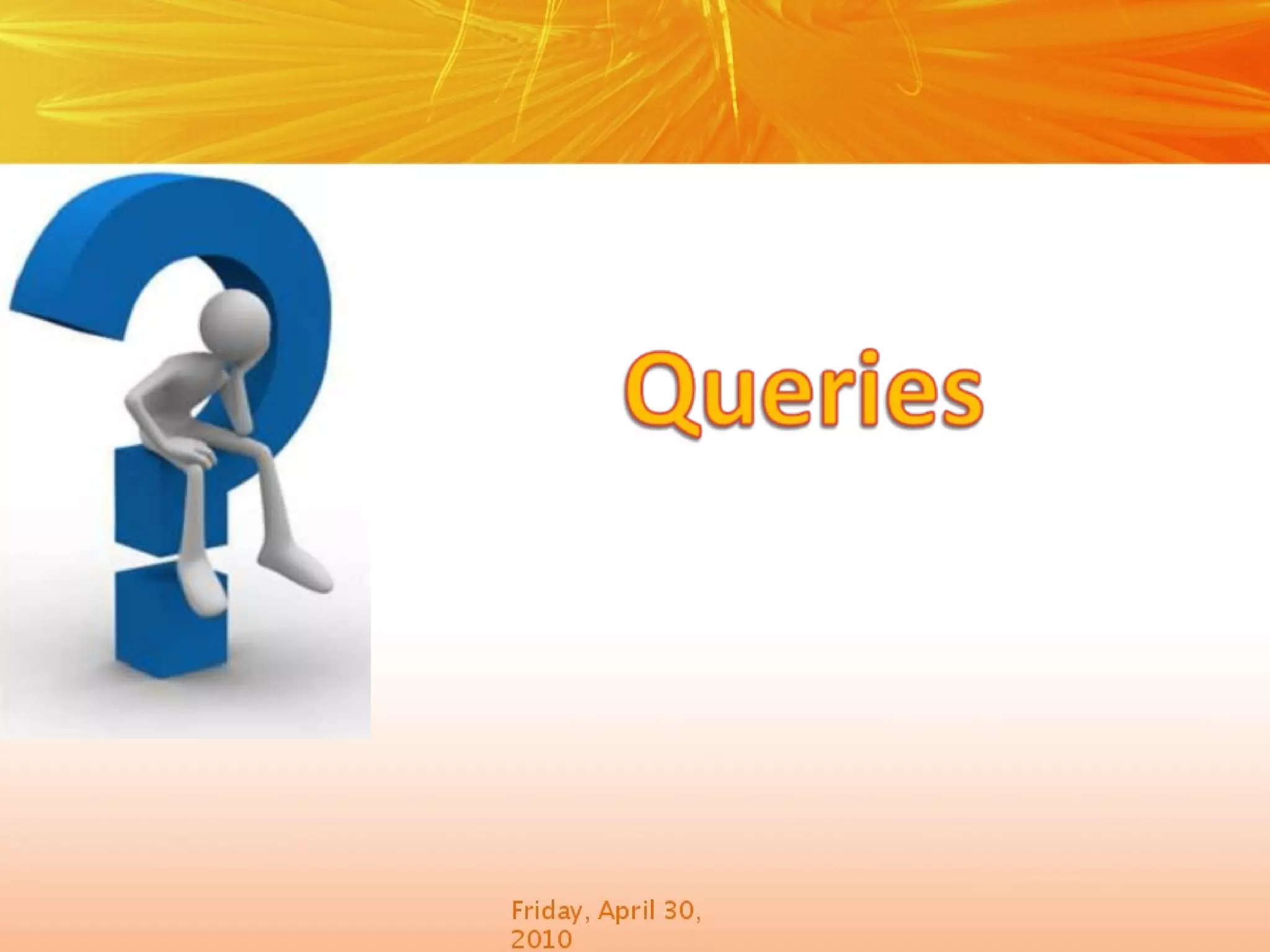 Queries

Friday, April 30, 2010